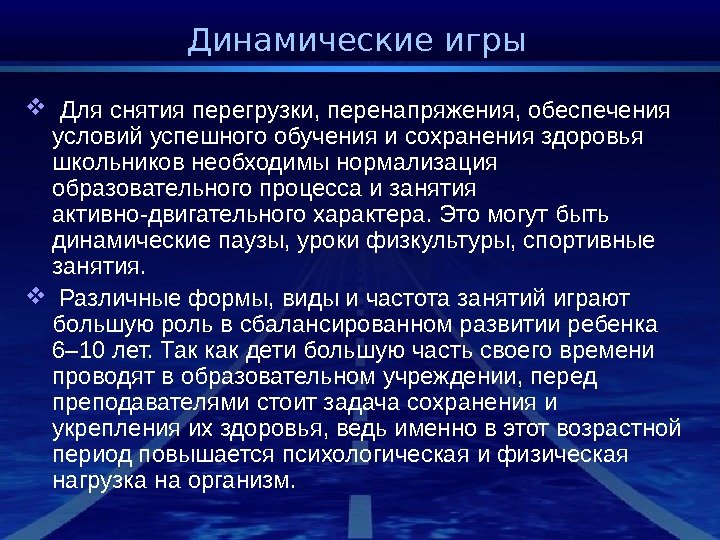 Динамические игры

❖ Для снятия перегрузки, перенапряжения, обеспечения условий успешного обучения и сохранения здоровья школьников необходимы нормализация образовательного процесса и занятия активно-двигательного характера. Это могут быть динамические паузы, уроки физкультуры, спортивные занятия.

❖ Различные формы, виды и частота занятий играют большую роль в сбалансированном развитии ребенка 6–10 лет. Так как дети большую часть своего времени проводят в образовательном учреждении, перед преподавателями стоит задача сохранения и укрепления их здоровья, ведь именно в этот возрастной период повышается психологическая и физическая нагрузка на организм.